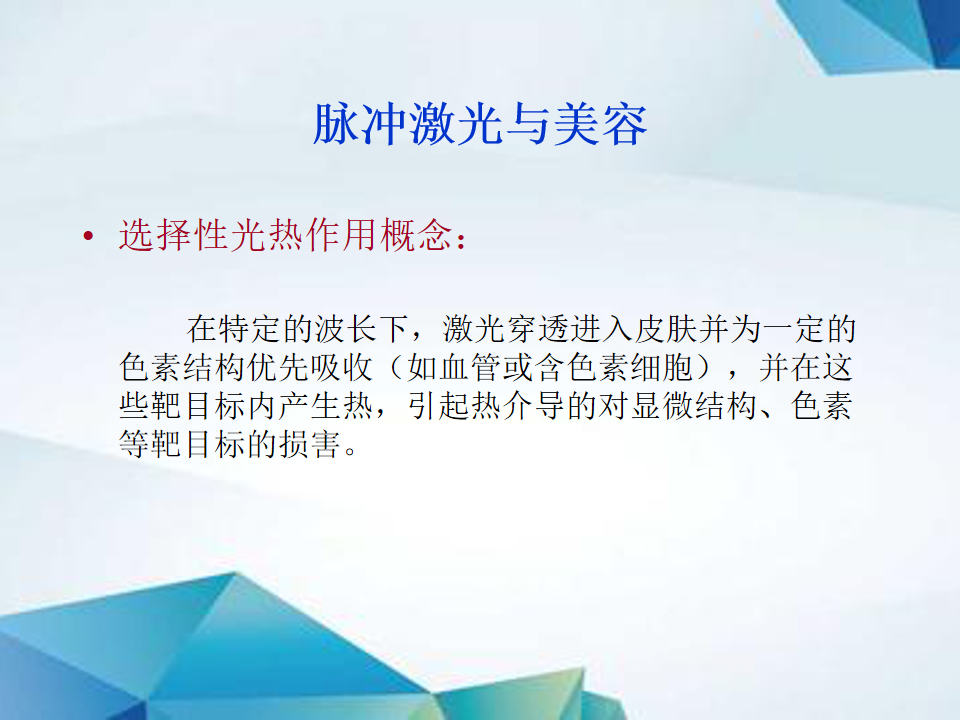 脉冲激光与美容

• 选择性光热作用概念：

在特定的波长下，激光穿透进入皮肤并为一定的色素结构优先吸收（如血管或含色素细胞），并在这些靶目标内产生热，引起热介导的对显微结构、色素等靶目标的损害。